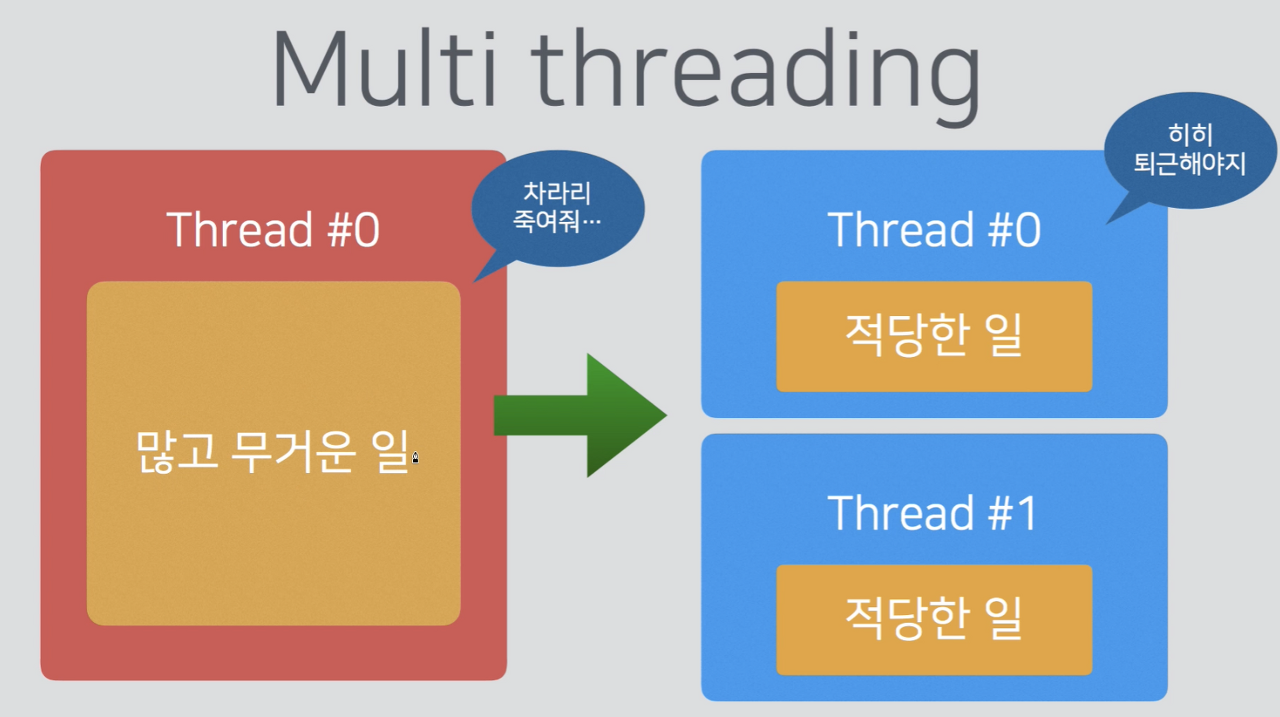 Multi threading

Thread #0

차라리 죽여줘…

많고 무거운 일

히히 퇴근해야지

Thread #0

적당한 일

Thread #1

적당한 일